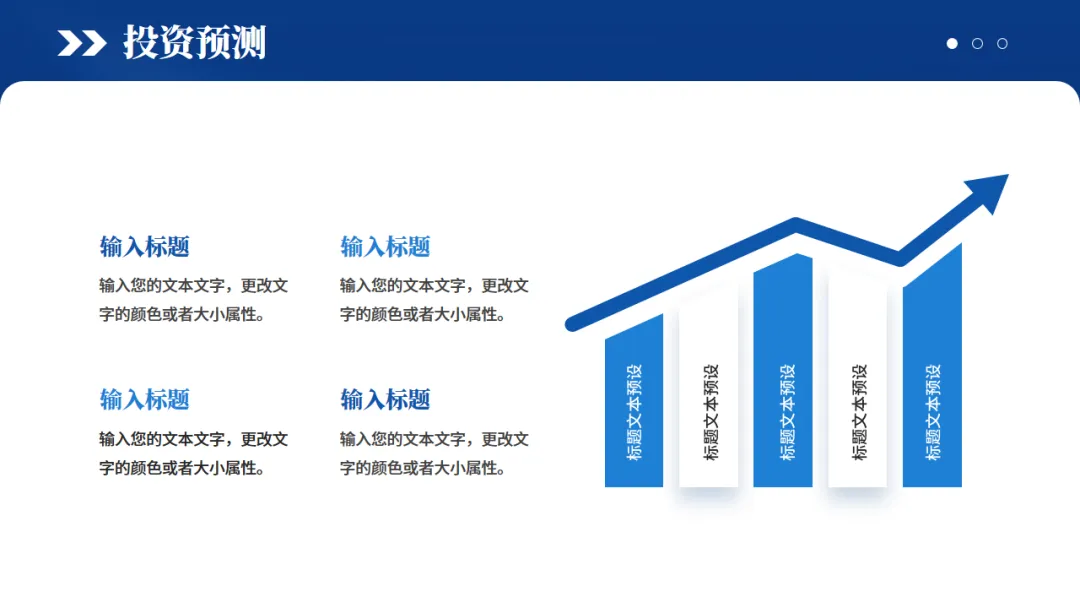 投资预测

输入标题
输入您的文本文字，更改文字的颜色或者大小属性。

输入标题
输入您的文本文字，更改文字的颜色或者大小属性。

输入标题
输入您的文本文字，更改文字的颜色或者大小属性。

输入标题
输入您的文本文字，更改文字的颜色或者大小属性。

标题文本预设

标题文本预设

标题文本预设

标题文本预设

标题文本预设